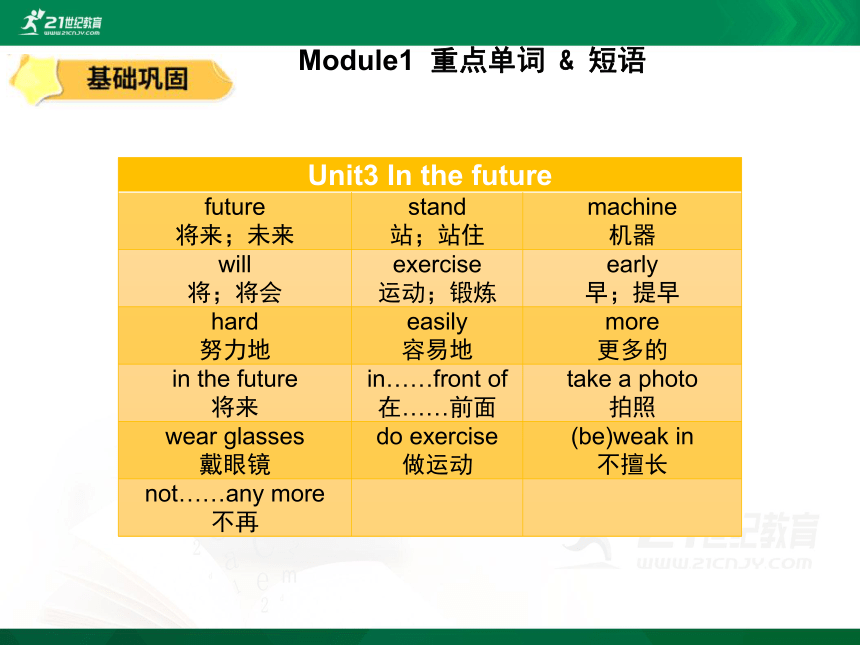 21世纪教育
WWW.21CNJY.COM

基础巩固

Module1 重点单词 & 短语

| Unit3 In the future | | |
|---|---|---|
| future 将来；未来 | stand 站；站住 | machine 机器 |
| will 将；将会 | exercise 运动；锻炼 | early 早；提早 |
| hard 努力地 | easily 容易地 | more 更多的 |
| in the future 将来 | in……front of 在……前面 | take a photo 拍照 |
| wear glasses 戴眼镜 | do exercise 做运动 | (be)weak in 不擅长 |
| not……any more 不再 | | |

21世纪教育
WWW.21CNJY.COM